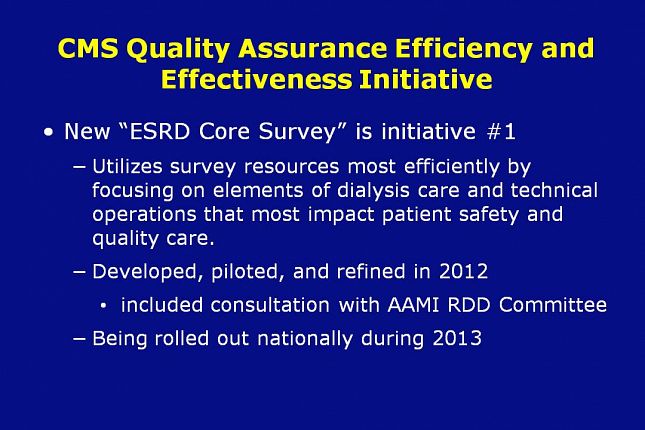 CMS Quality Assurance Efficiency and Effectiveness Initiative

• New “ESRD Core Survey” is initiative #1

– Utilizes survey resources most efficiently by focusing on elements of dialysis care and technical operations that most impact patient safety and quality care.

– Developed, piloted, and refined in 2012

• included consultation with AAMI RDD Committee

– Being rolled out nationally during 2013